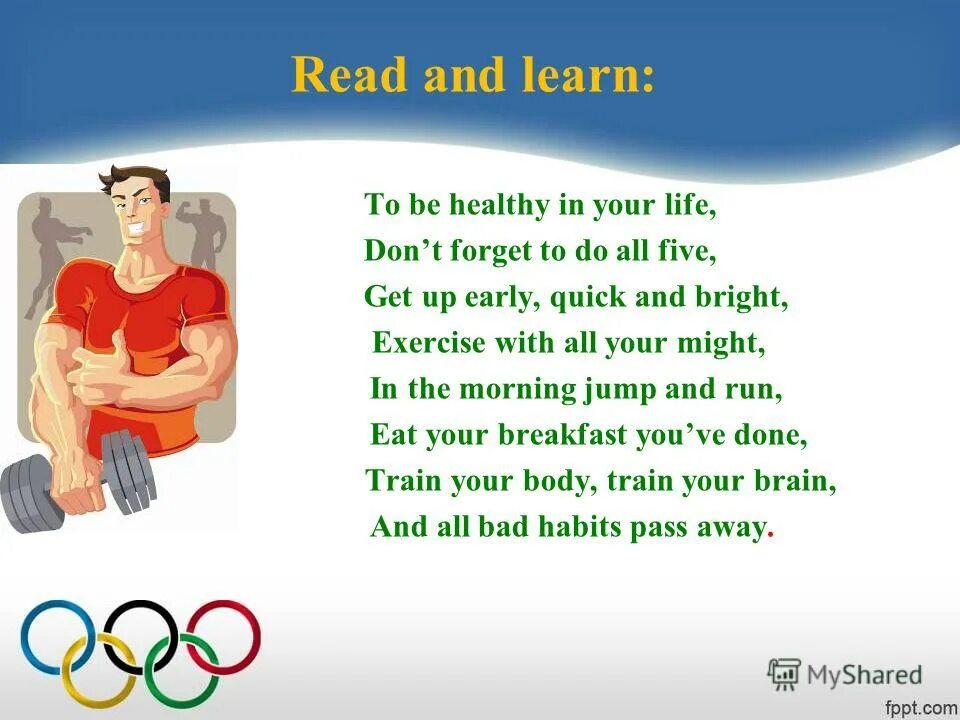 Read and learn:

To be healthy in your life,
Don’t forget to do all five,
Get up early, quick and bright,
Exercise with all your might,
In the morning jump and run,
Eat your breakfast you’ve done,
Train your body, train your brain,
And all bad habits pass away.

MyShared

fppt.com